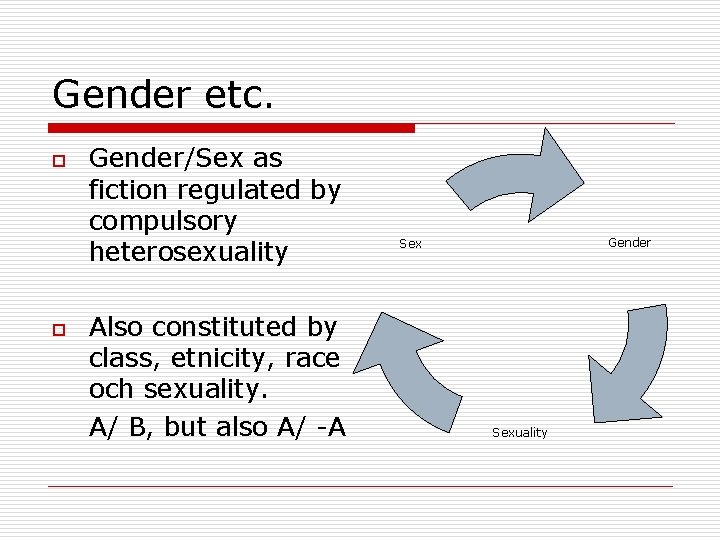 Gender etc.

Gender/Sex as fiction regulated by compulsory heterosexuality

Also constituted by class, etnicity, race och sexuality.

A/ B, but also A/ -A

Sex

Gender

Sexuality